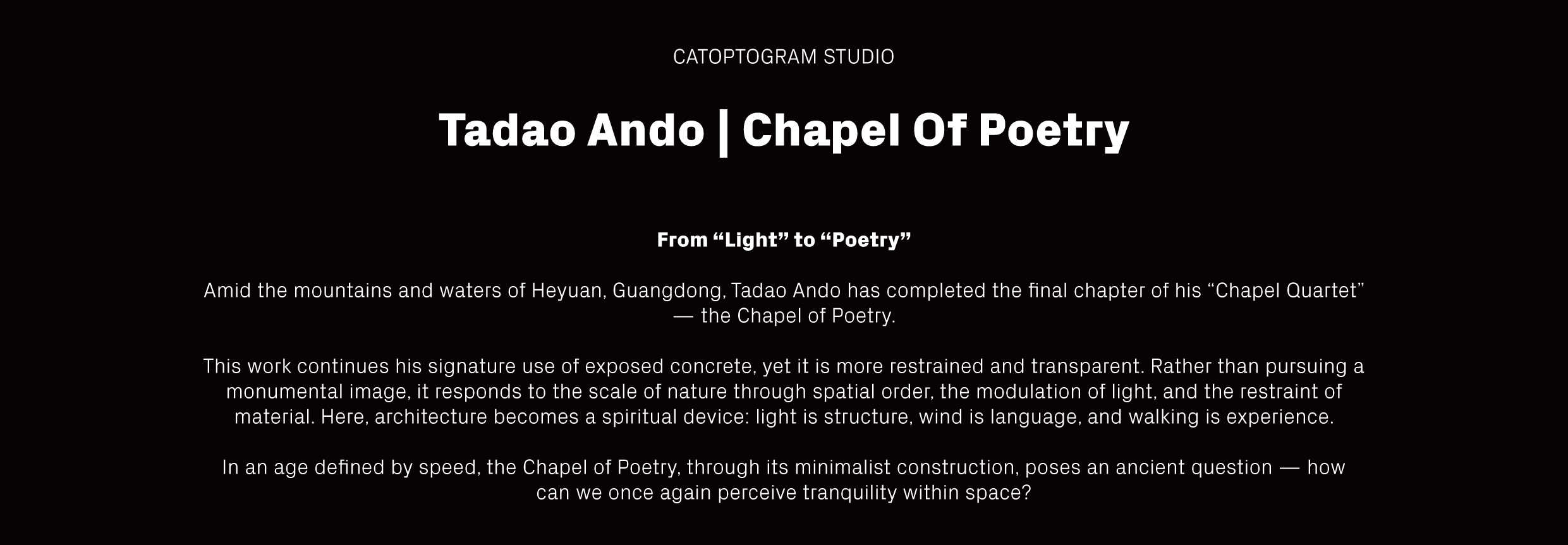 CATOPTOGRAM STUDIO

Tadao Ando | Chapel Of Poetry

From “Light” to “Poetry”

Amid the mountains and waters of Heyuan, Guangdong, Tadao Ando has completed the final chapter of his “Chapel Quartet” — the Chapel of Poetry.

This work continues his signature use of exposed concrete, yet it is more restrained and transparent. Rather than pursuing a monumental image, it responds to the scale of nature through spatial order, the modulation of light, and the restraint of material. Here, architecture becomes a spiritual device: light is structure, wind is language, and walking is experience.

In an age defined by speed, the Chapel of Poetry, through its minimalist construction, poses an ancient question — how can we once again perceive tranquility within space?